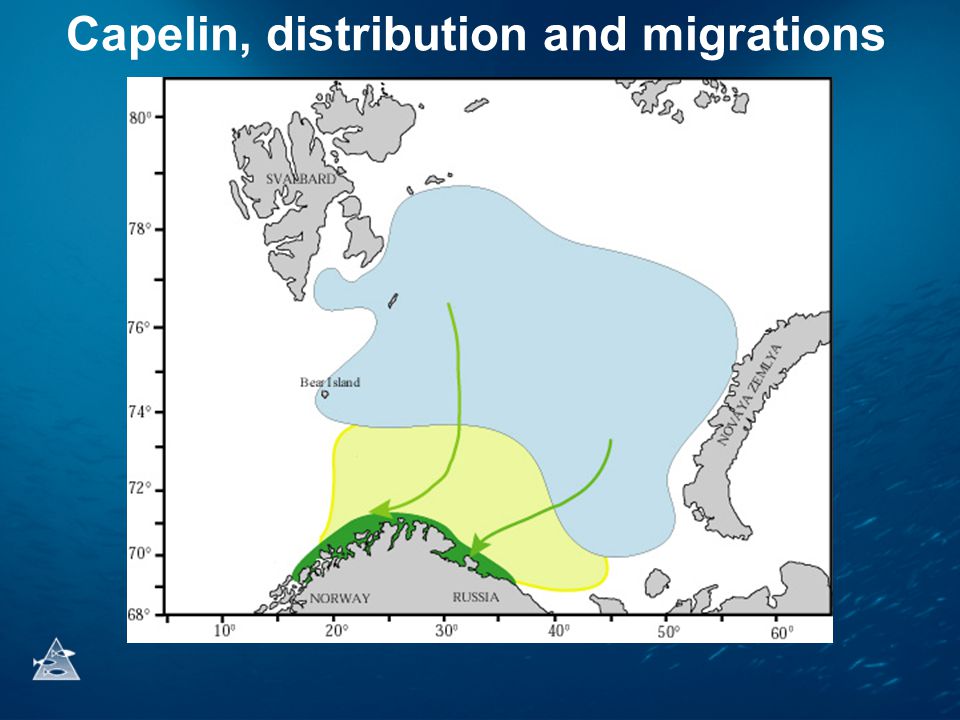 Capelin, distribution and migrations

80°
78°
76°
74°
72°
70°
68°

SVALBARD
Bear Island
NOVAYA ZEMLYA
NORWAY
RUSSIA

10°
20°
30°
40°
50°
60°